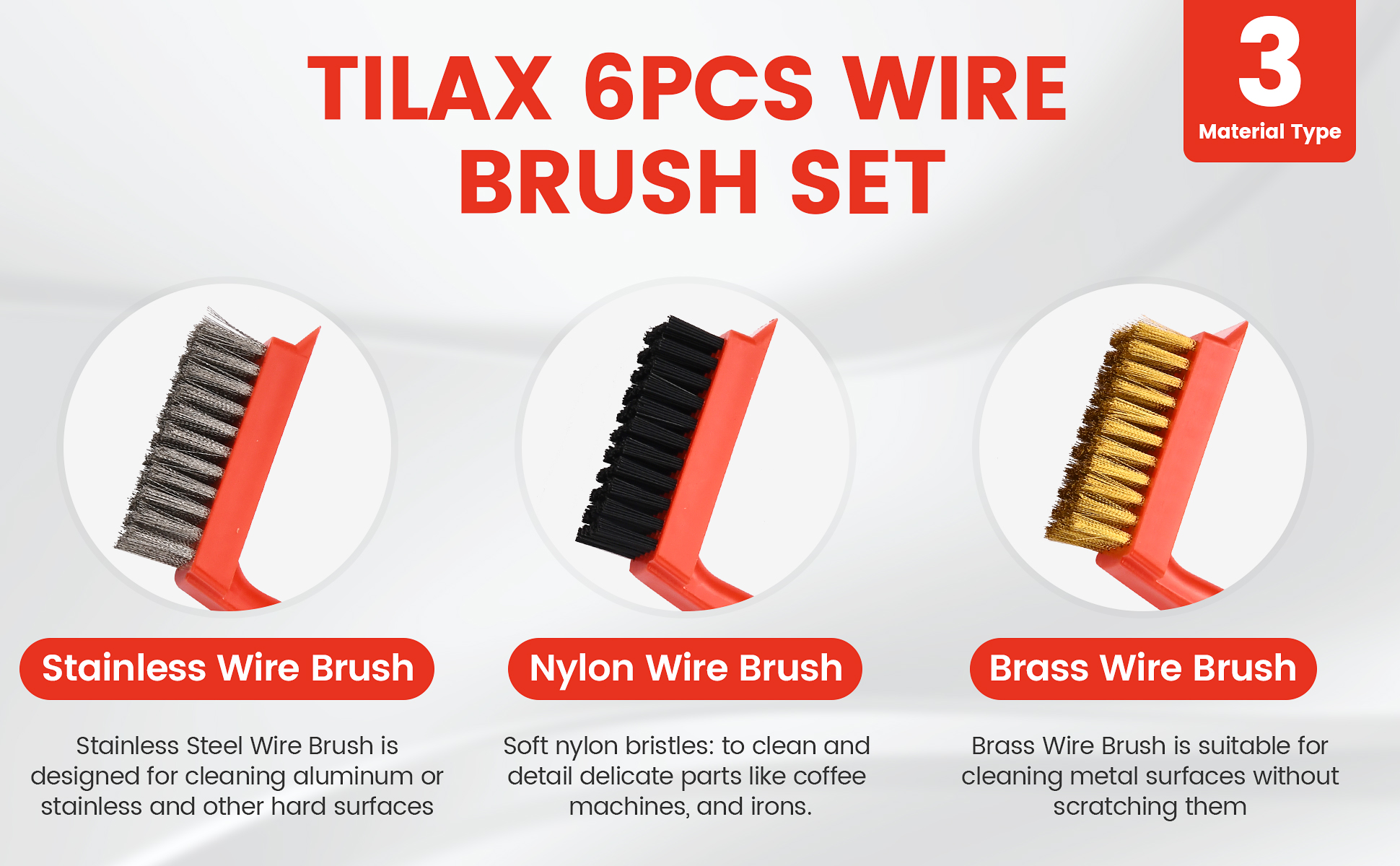 TILAX 6PCS WIRE BRUSH SET

3
Material Type

Stainless Wire Brush

Stainless Steel Wire Brush is designed for cleaning aluminum or stainless and other hard surfaces

Nylon Wire Brush

Soft nylon bristles: to clean and detail delicate parts like coffee machines, and irons.

Brass Wire Brush

Brass Wire Brush is suitable for cleaning metal surfaces without scratching them